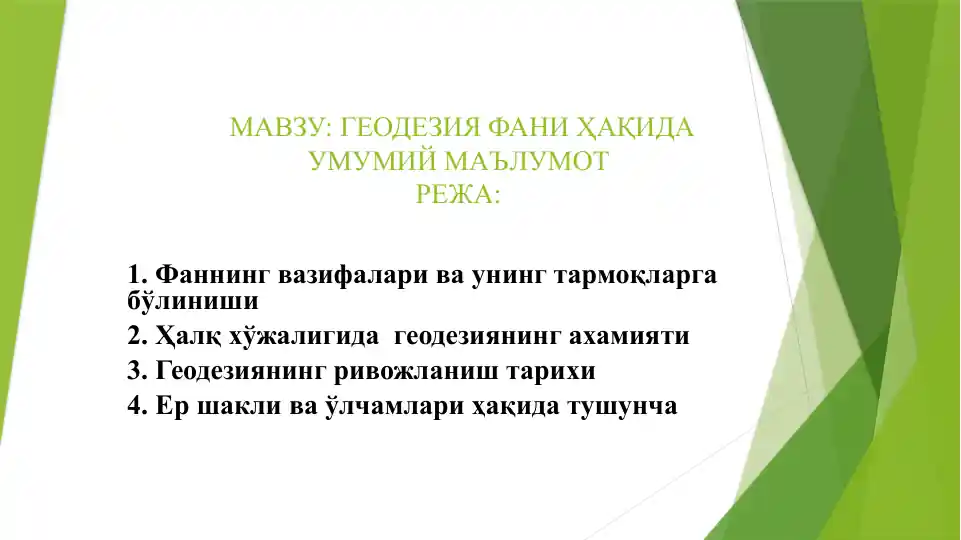 МАВЗУ: ГЕОДЕЗИЯ ФАНИ ҲАҚИДА УМУМИЙ МАЪЛУМОТ
РЕЖА:

1. Фаннинг вазифалари ва унинг тармоқларга бўлиниши
2. Ҳалқ хўжалигида геодезиянинг ахамияти
3. Геодезиянинг ривожланиш тарихи
4. Ер шакли ва ўлчамлари ҳақида тушунча